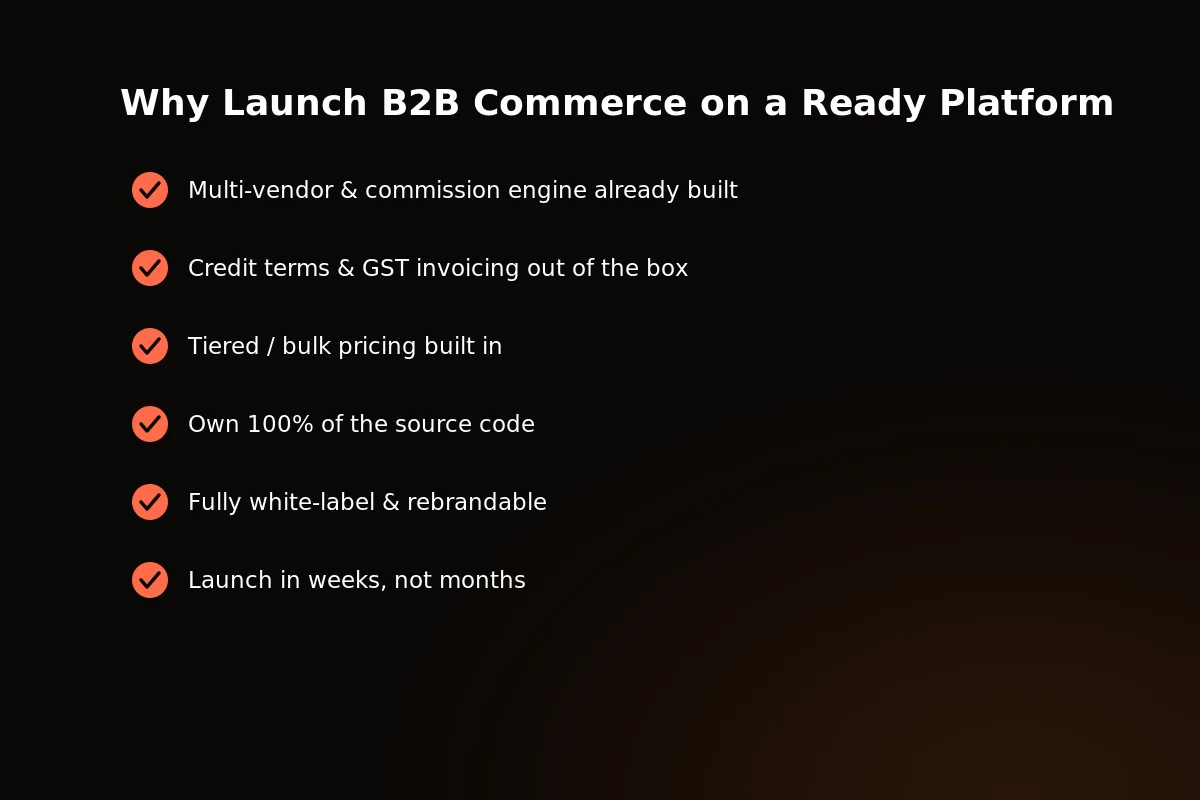 Why Launch B2B Commerce on a Ready Platform

Multi-vendor & commission engine already built

Credit terms & GST invoicing out of the box

Tiered / bulk pricing built in

Own 100% of the source code

Fully white-label & rebrandable

Launch in weeks, not months